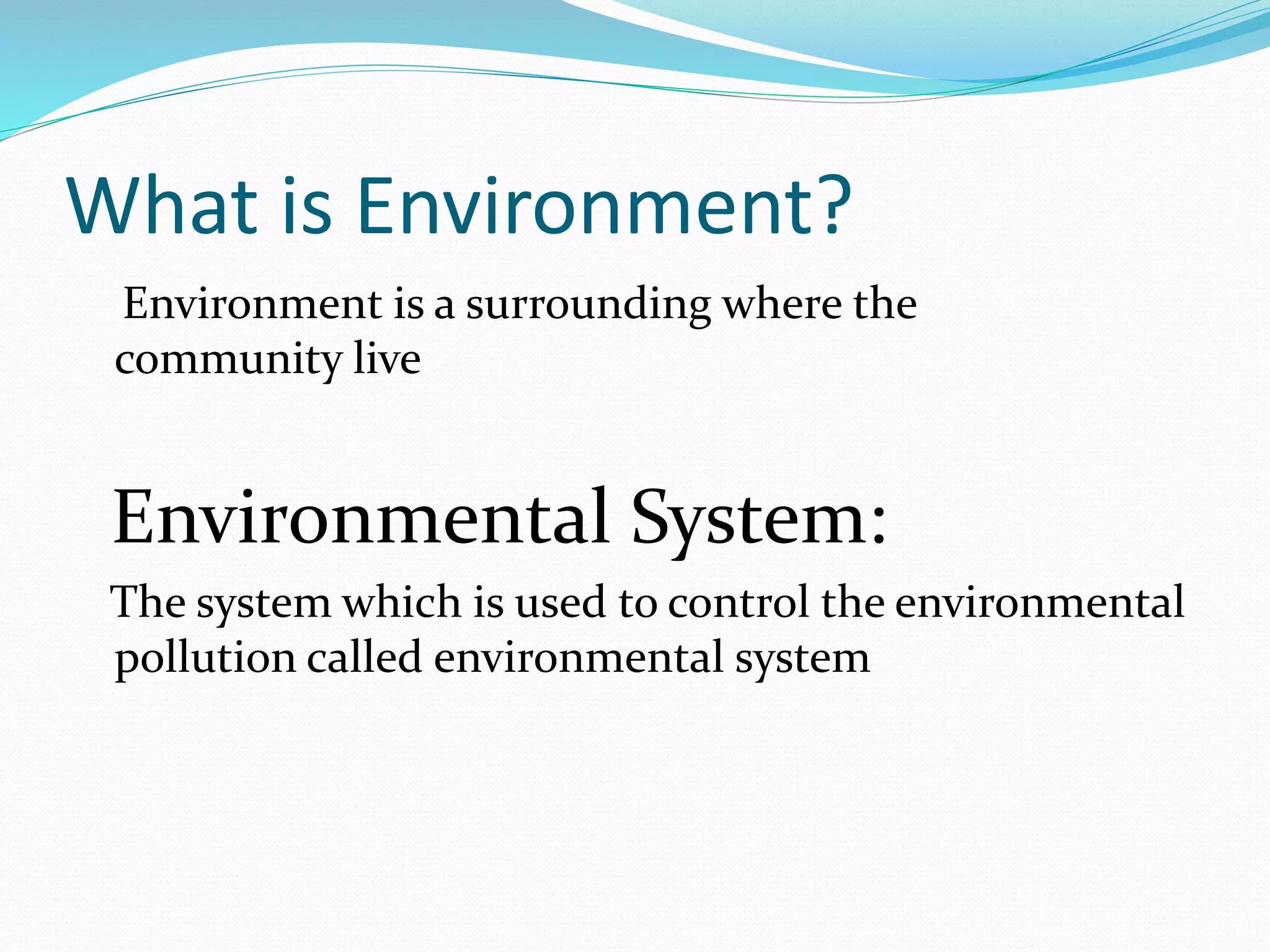 What is Environment?

Environment is a surrounding where the community live

Environmental System:

The system which is used to control the environmental pollution called environmental system